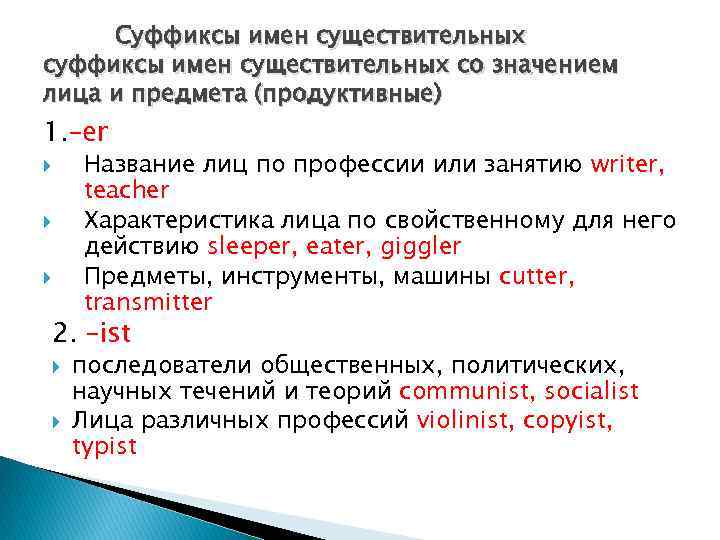 Суффиксы имен существительных
суффиксы имен существительных со значением лица и предмета (продуктивные)

1.-er

Название лиц по профессии или занятию writer, teacher

Характеристика лица по свойственному для него действию sleeper, eater, giggler

Предметы, инструменты, машины cutter, transmitter

2. -ist

последователи общественных, политических, научных течений и теорий communist, socialist

Лица различных профессий violinist, copyist, typist